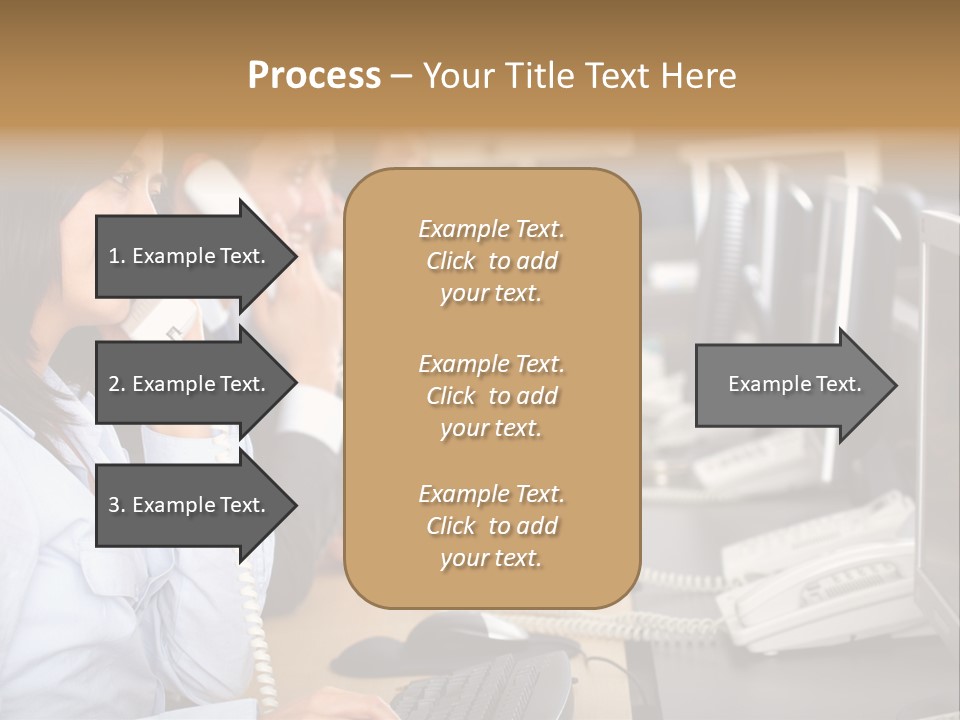 Process – Your Title Text Here

1. Example Text.

2. Example Text.

3. Example Text.

Example Text. Click to add your text.

Example Text. Click to add your text.

Example Text. Click to add your text.

Example Text.